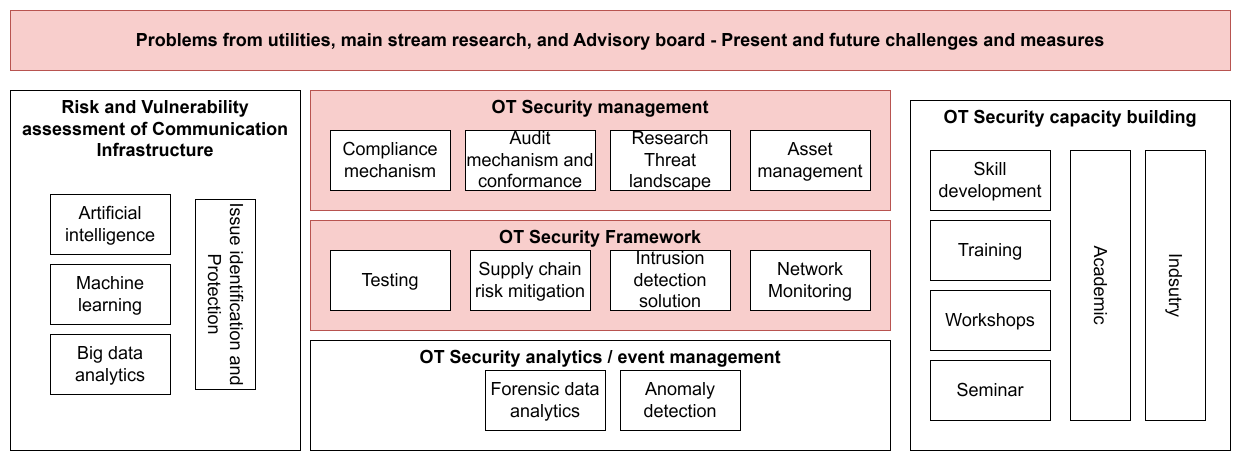 Problems from utilities, main stream research, and Advisory board - Present and future challenges and measures

Risk and Vulnerability assessment of Communication Infrastructure

Artificial intelligence

Machine learning

Big data analytics

Issue identification and Protection

OT Security management

Compliance mechanism

Audit mechanism and conformance

Research Threat landscape

Asset management

OT Security Framework

Testing

Supply chain risk mitigation

Intrusion detection solution

Network Monitoring

OT Security analytics / event management

Forensic data analytics

Anomaly detection

OT Security capacity building

Skill development

Training

Workshops

Seminar

Academic

Indsutry